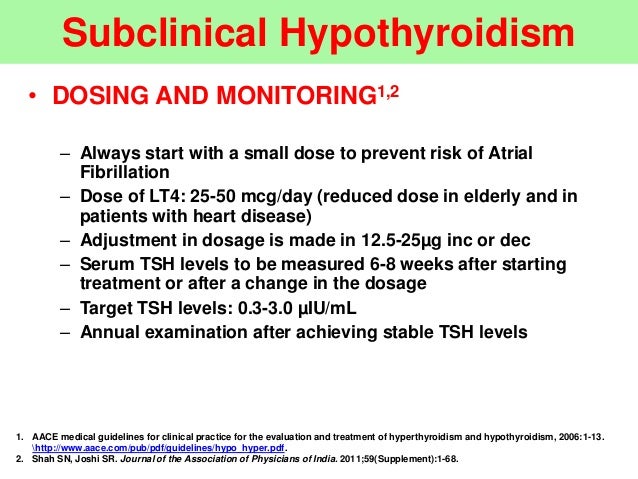 Subclinical Hypothyroidism

• DOSING AND MONITORING$^{1,2}$

– Always start with a small dose to prevent risk of Atrial Fibrillation
– Dose of LT4: 25-50 mcg/day (reduced dose in elderly and in patients with heart disease)
– Adjustment in dosage is made in 12.5-25µg inc or dec
– Serum TSH levels to be measured 6-8 weeks after starting treatment or after a change in the dosage
– Target TSH levels: 0.3-3.0 µIU/mL
– Annual examination after achieving stable TSH levels

1. AACE medical guidelines for clinical practice for the evaluation and treatment of hyperthyroidism and hypothyroidism, 2006:1-13. \http://www.aace.com/pub/pdf/guidelines/hypo_hyper.pdf.
2. Shah SN, Joshi SR. Journal of the Association of Physicians of India. 2011;59(Supplement):1-68.